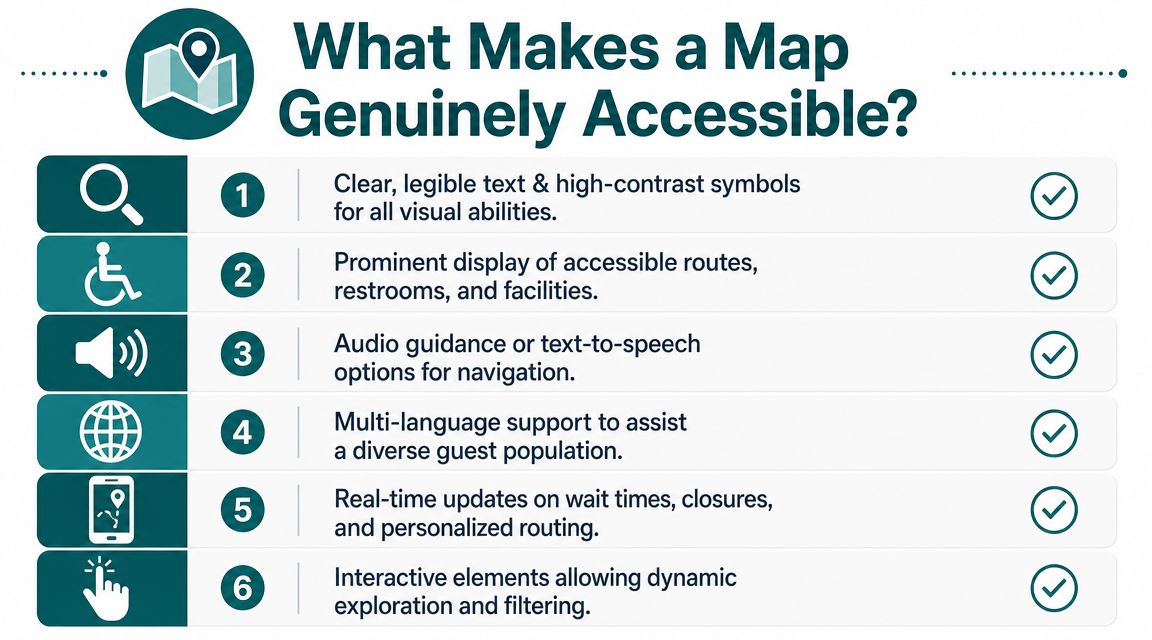 What Makes a Map Genuinely Accessible?

1 Clear, legible text & high-contrast symbols for all visual abilities.

2 Prominent display of accessible routes, restrooms, and facilities.

3 Audio guidance or text-to-speech options for navigation.

4 Multi-language support to assist a diverse guest population.

5 Real-time updates on wait times, closures, and personalized routing.

6 Interactive elements allowing dynamic exploration and filtering.